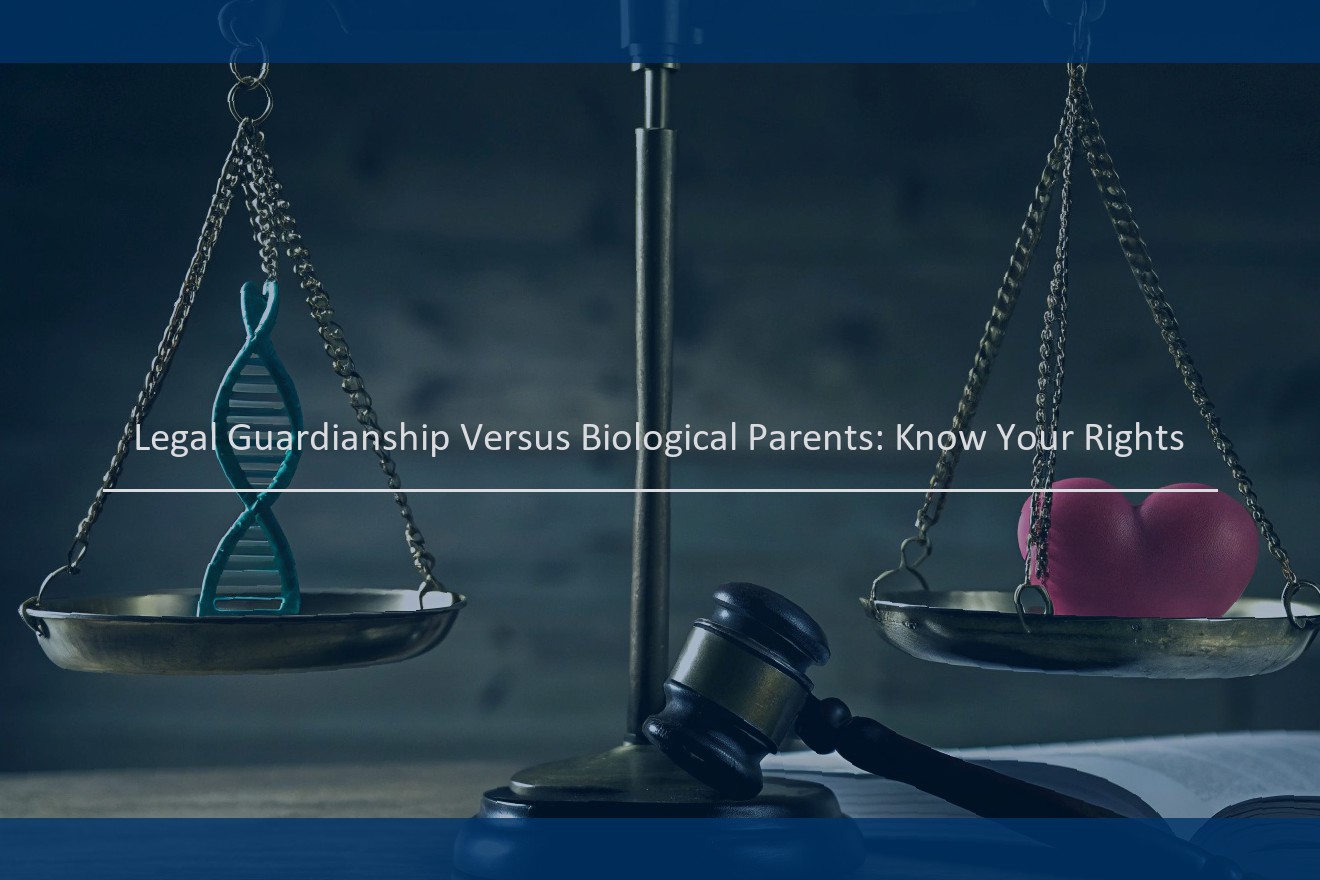 Legal Guardianship Versus Biological Parents: Know Your Rights